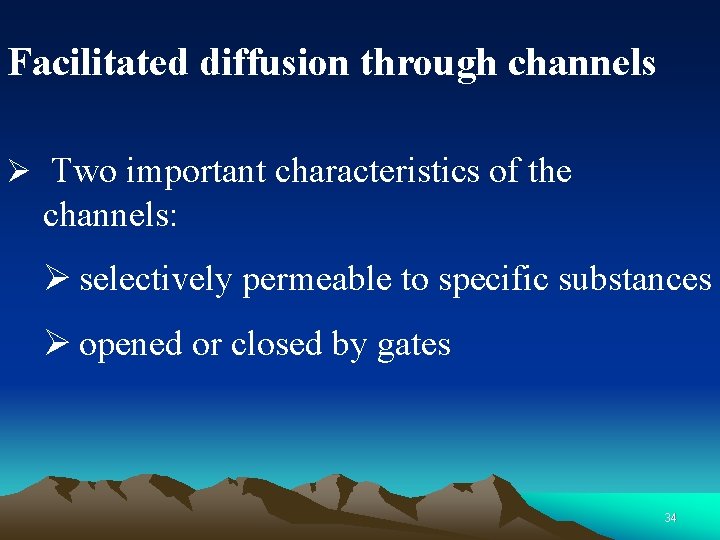 Facilitated diffusion through channels

➢ Two important characteristics of the channels:

➢ selectively permeable to specific substances

➢ opened or closed by gates

34